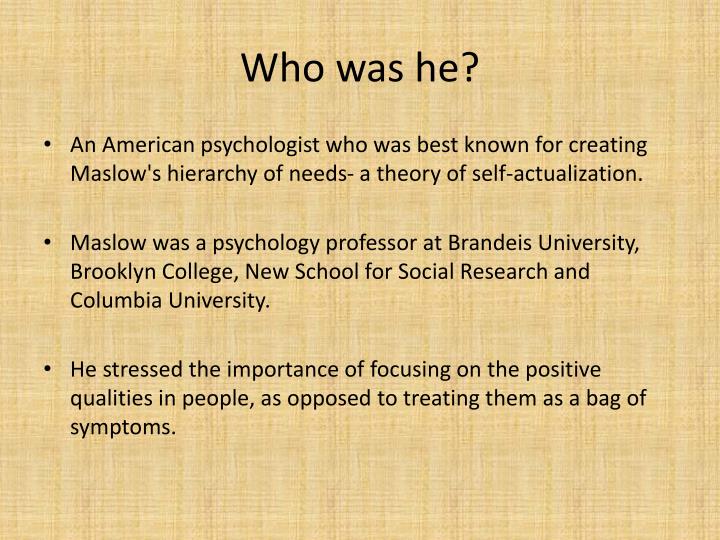 Who was he?

• An American psychologist who was best known for creating Maslow's hierarchy of needs- a theory of self-actualization.

• Maslow was a psychology professor at Brandeis University, Brooklyn College, New School for Social Research and Columbia University.

• He stressed the importance of focusing on the positive qualities in people, as opposed to treating them as a bag of symptoms.